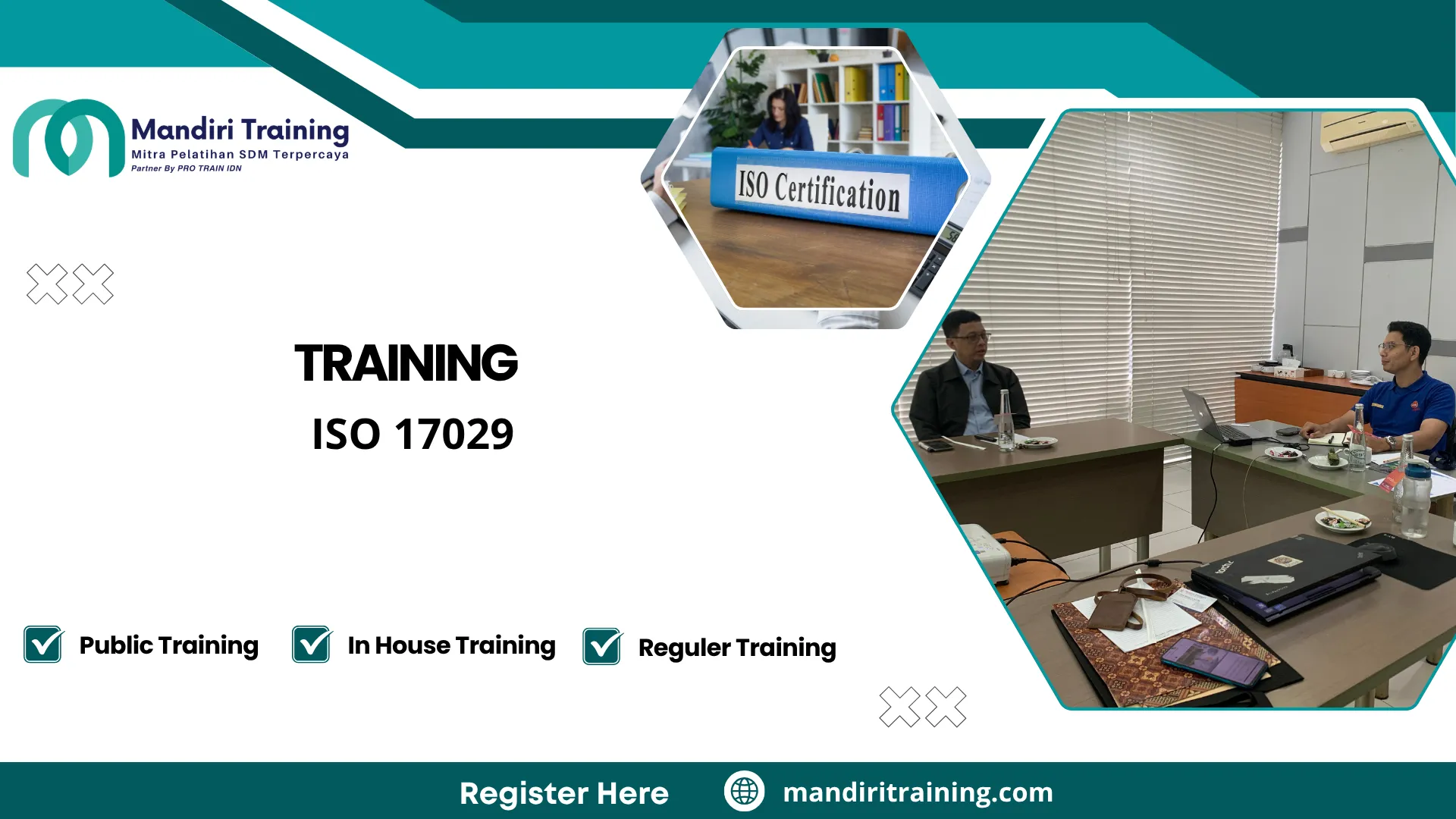 Mandiri Training
Mitra Pelatihan SDM Terpercaya
Partner By PRO TRAIN IDN

ISO Certification

TRAINING
ISO 17029

Public Training
In House Training
Reguler Training

Register Here
mandiritraining.com